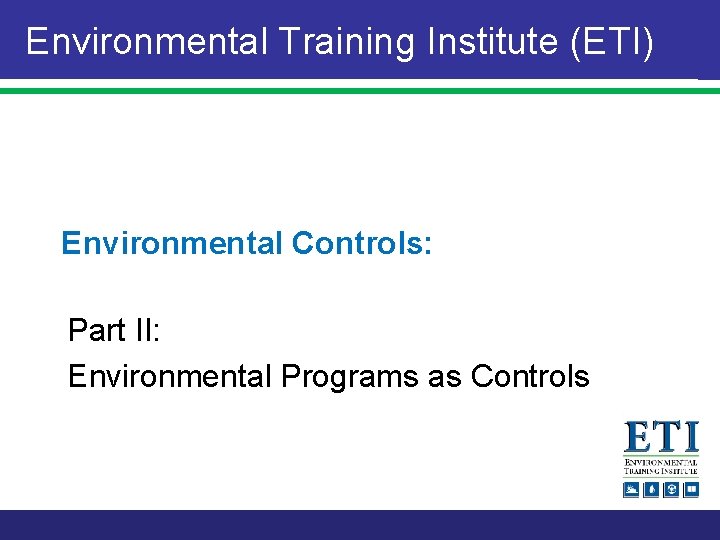 Environmental Training Institute (ETI)

Environmental Controls:

Part II:
Environmental Programs as Controls

ETI
ENVIRONMENTAL TRAINING INSTITUTE